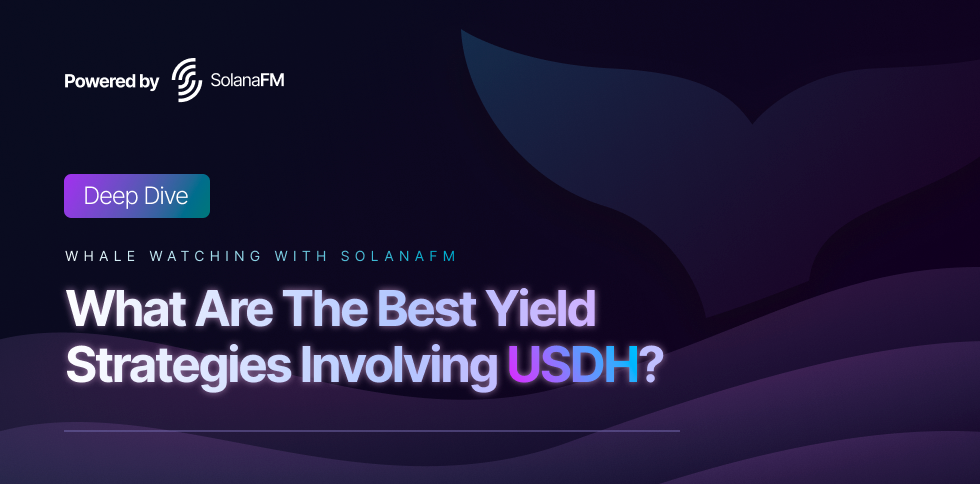 Powered by SolanaFM

Deep Dive

WHALE WATCHING WITH SOLANAFM

What Are The Best Yield Strategies Involving USDH?